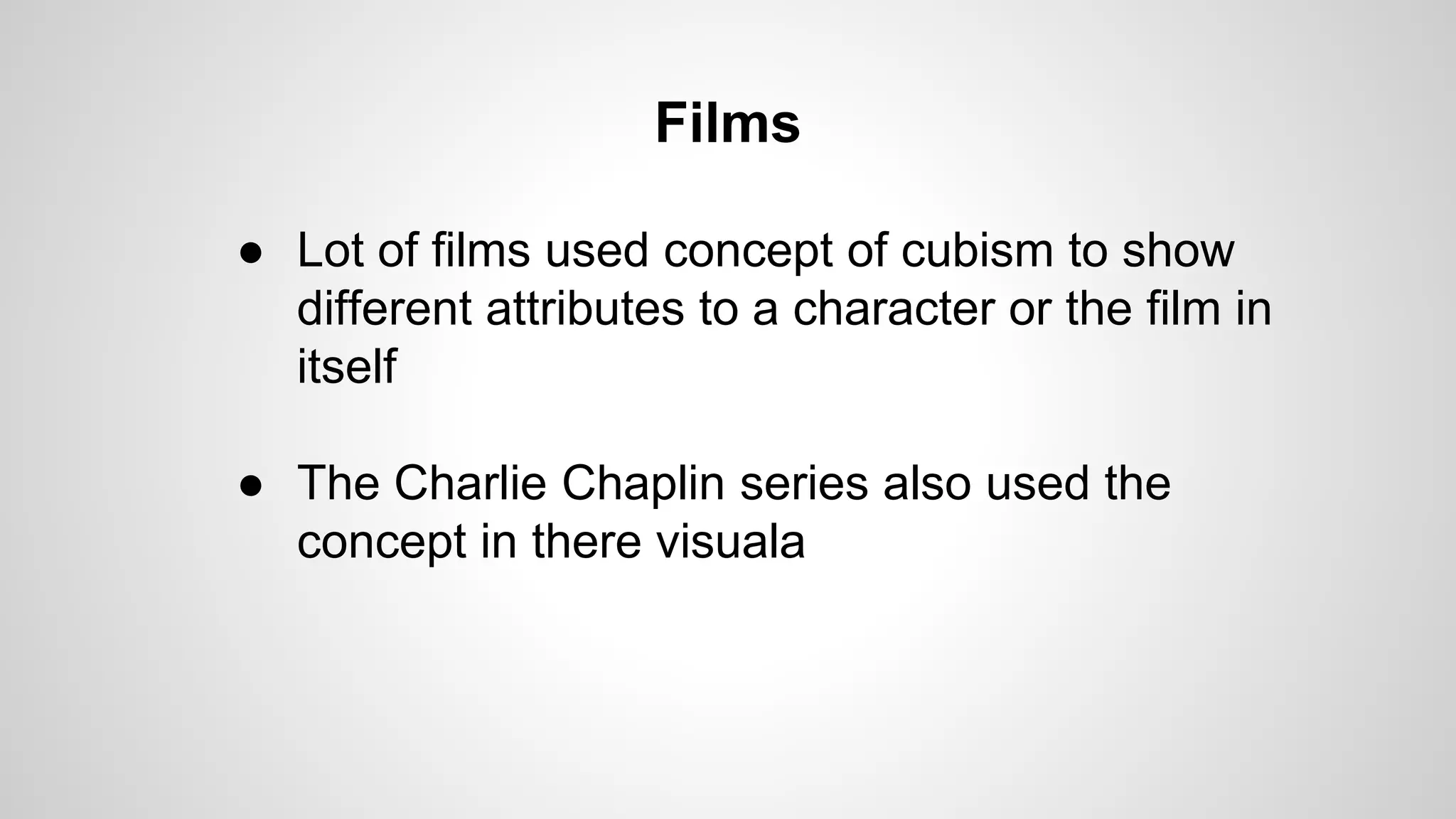 Films

● Lot of films used concept of cubism to show different attributes to a character or the film in itself

● The Charlie Chaplin series also used the concept in there visuala